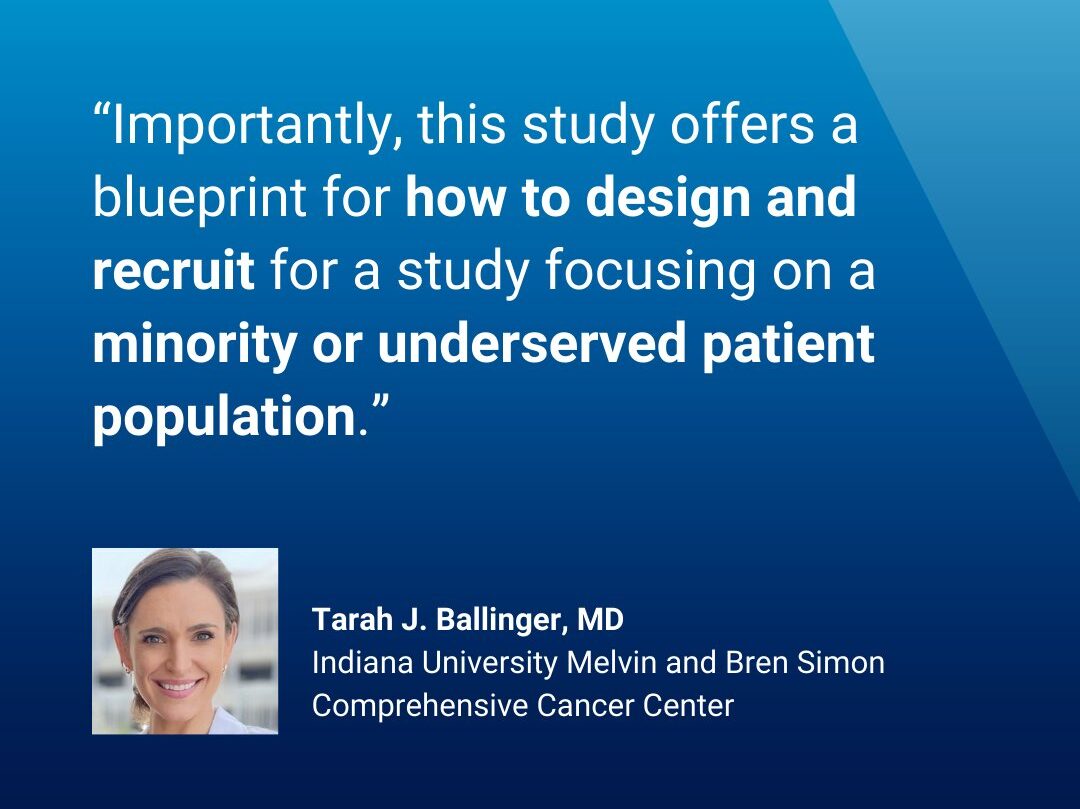 “Importantly, this study offers a blueprint for how to design and recruit for a study focusing on a minority or underserved patient population.”

Tarah J. Ballinger, MD
Indiana University Melvin and Bren Simon Comprehensive Cancer Center